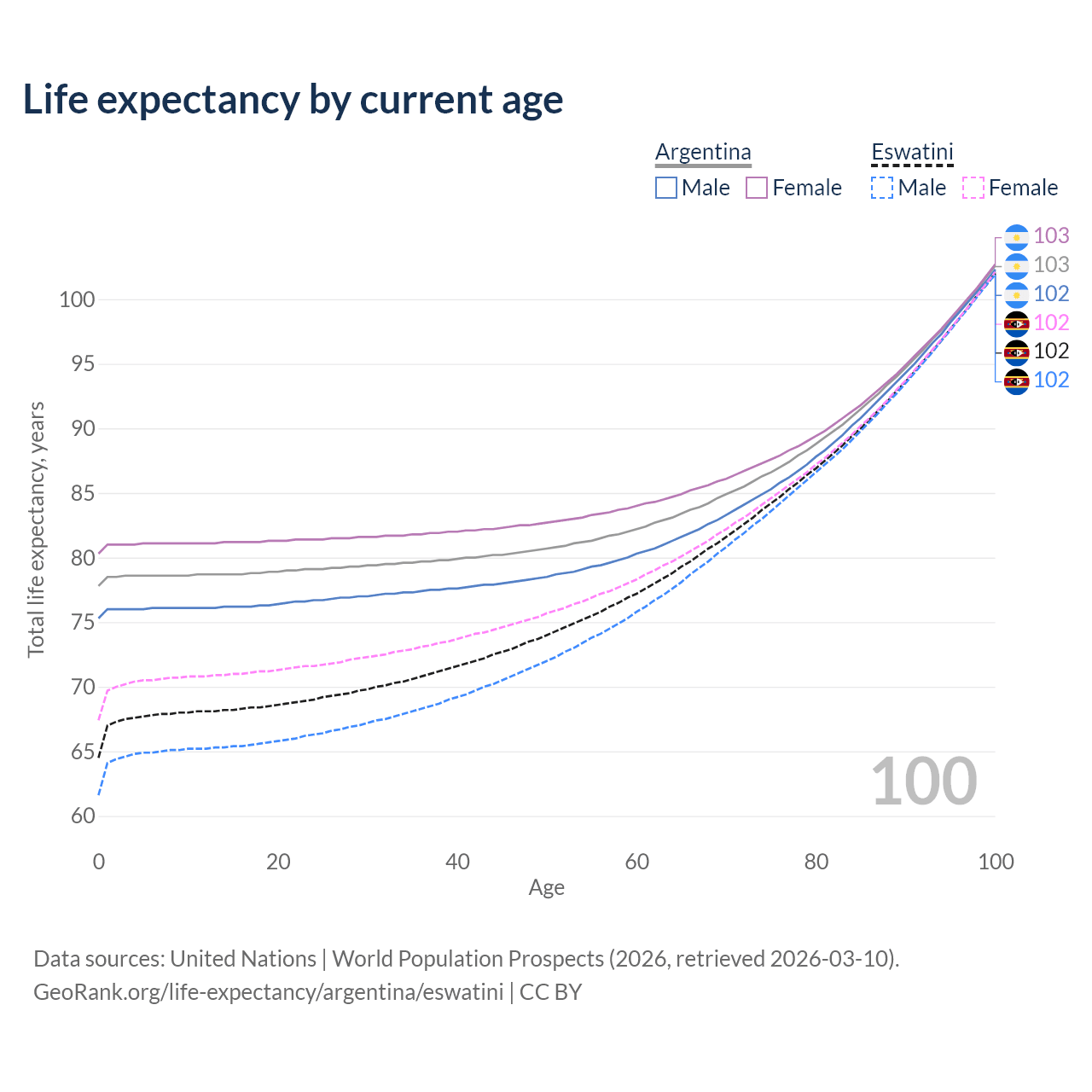 Life expectancy by current age

Argentina
Male Female

Eswatini
Male Female

103
103
102
102
102
102

Total life expectancy, years

100
95
90
85
80
75
70
65
60

100

0
20
40
60
80
100
Age

Data sources: United Nations | World Population Prospects (2026, retrieved 2026-03-10).
GeoRank.org/life-expectancy/argentina/eswatini | CC BY